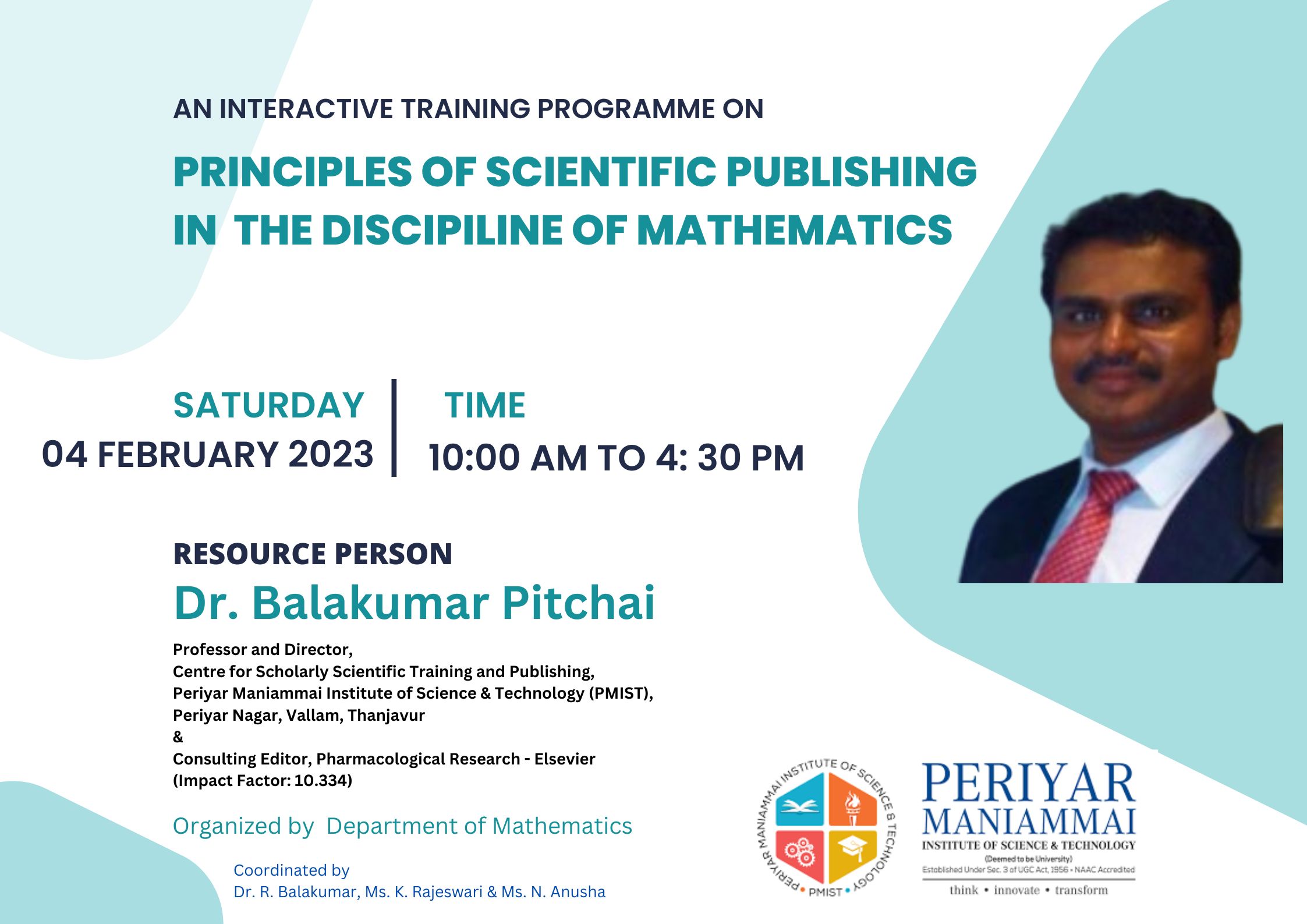 AN INTERACTIVE TRAINING PROGRAMME ON

PRINCIPLES OF SCIENTIFIC PUBLISHING IN THE DISCIPILINE OF MATHEMATICS

SATURDAY
04 FEBRUARY 2023

TIME
10:00 AM TO 4: 30 PM

RESOURCE PERSON
Dr. Balakumar Pitchai

Professor and Director,
Centre for Scholarly Scientific Training and Publishing,
Periyar Maniammai Institute of Science & Technology (PMIST),
Periyar Nagar, Vallam, Thanjavur
&
Consulting Editor, Pharmacological Research - Elsevier
(Impact Factor: 10.334)

Organized by Department of Mathematics

Coordinated by
Dr. R. Balakumar, Ms. K. Rajeswari & Ms. N. Anusha

PERIYAR MANIAMMAI INSTITUTE OF SCIENCE & TECHNOLOGY • PMIST •

PERIYAR
MANIAMMAI
INSTITUTE OF SCIENCE & TECHNOLOGY
(Deemed to be University)
Established Under Sec. 3 of UGC Act, 1956 • NAAC Accredited
think • innovate • transform